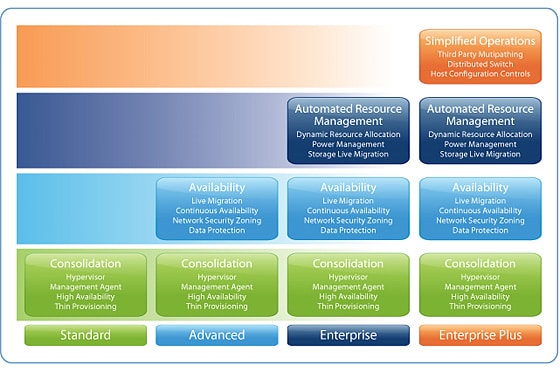 Simplified Operations
Third Party Mutipathing
Distributed Switch
Host Configuration Controls

Automated Resource Management
Dynamic Resource Allocation
Power Management
Storage Live Migration

Automated Resource Management
Dynamic Resource Allocation
Power Management
Storage Live Migration

Availability
Live Migration
Continuous Availability
Network Security Zoning
Data Protection

Availability
Live Migration
Continuous Availability
Network Security Zoning
Data Protection

Availability
Live Migration
Continuous Availability
Network Security Zoning
Data Protection

Consolidation
Hypervisor
Management Agent
High Availability
Thin Provisioning

Consolidation
Hypervisor
Management Agent
High Availability
Thin Provisioning

Consolidation
Hypervisor
Management Agent
High Availability
Thin Provisioning

Consolidation
Hypervisor
Management Agent
High Availability
Thin Provisioning

Standard

Advanced

Enterprise

Enterprise Plus